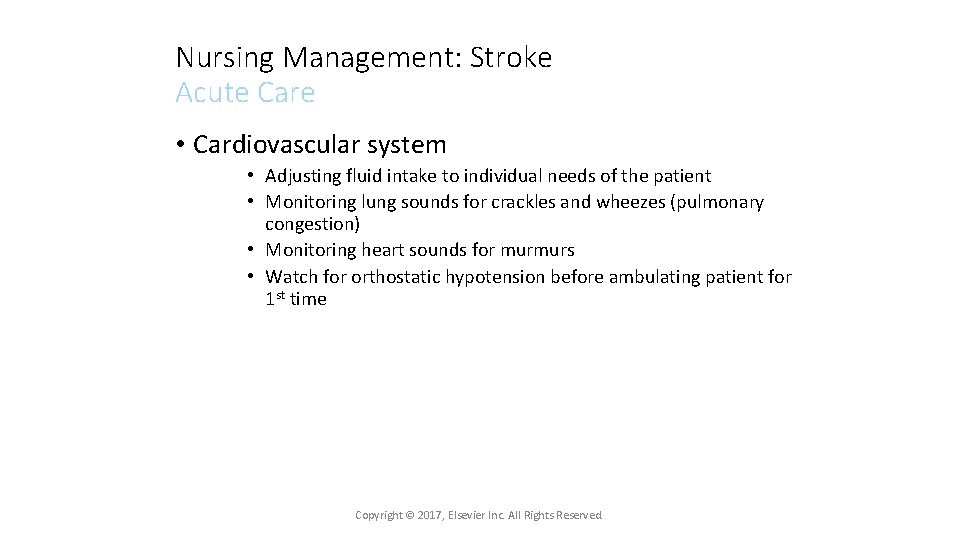 Nursing Management: Stroke
Acute Care

• Cardiovascular system
  • Adjusting fluid intake to individual needs of the patient
  • Monitoring lung sounds for crackles and wheezes (pulmonary congestion)
  • Monitoring heart sounds for murmurs
  • Watch for orthostatic hypotension before ambulating patient for 1st time

Copyright © 2017, Elsevier Inc. All Rights Reserved.